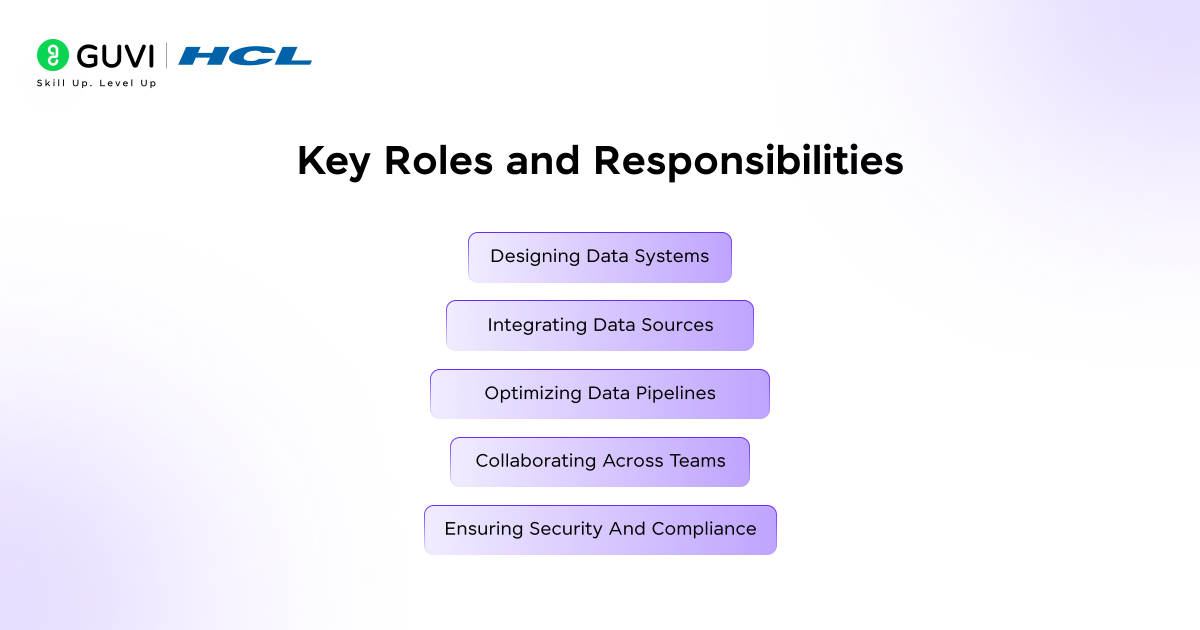 GUVI | HCL
Skill Up. Level Up

Key Roles and Responsibilities

Designing Data Systems

Integrating Data Sources

Optimizing Data Pipelines

Collaborating Across Teams

Ensuring Security And Compliance